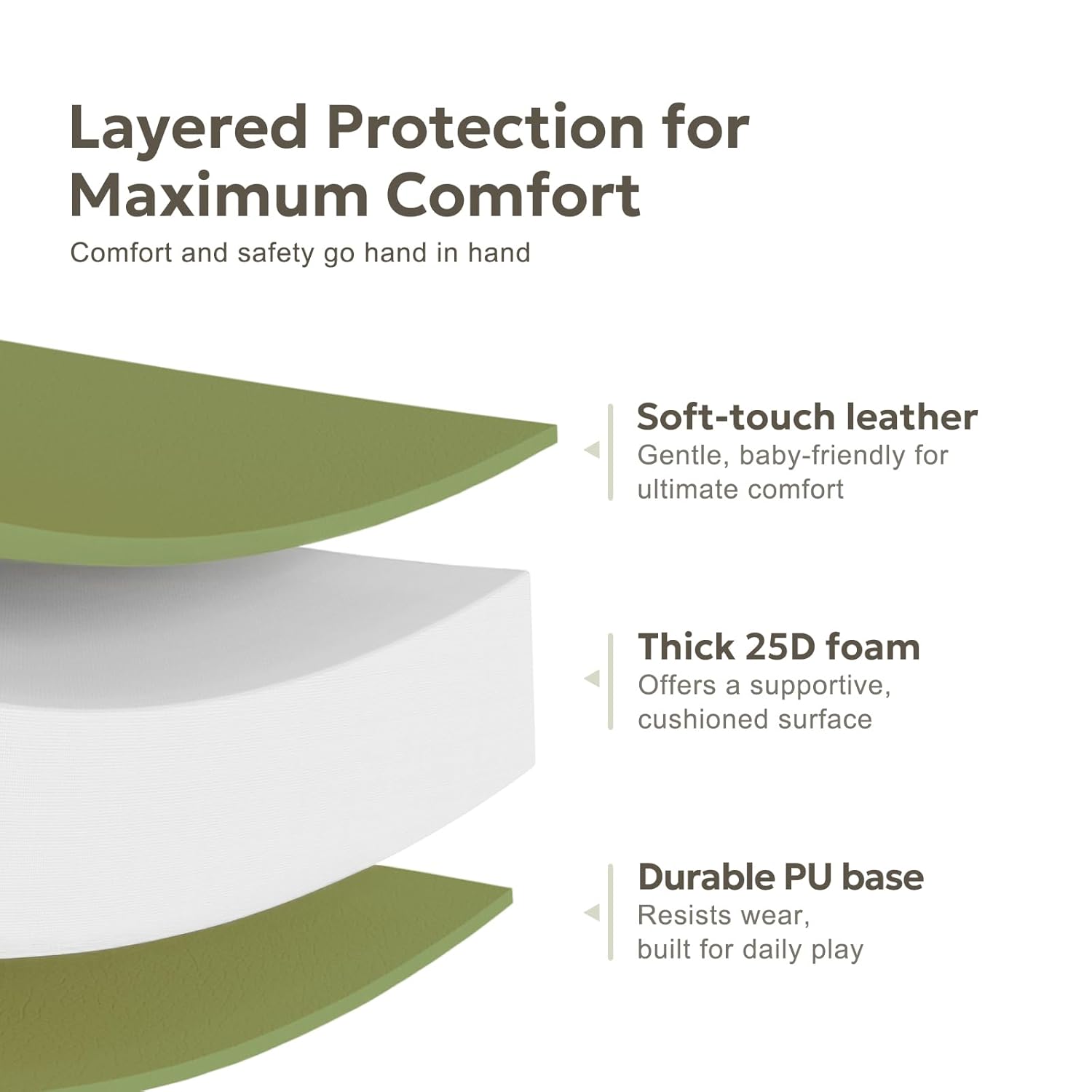 Layered Protection for Maximum Comfort

Comfort and safety go hand in hand

Soft-touch leather
Gentle, baby-friendly for ultimate comfort

Thick 25D foam
Offers a supportive, cushioned surface

Durable PU base
Resists wear,
built for daily play